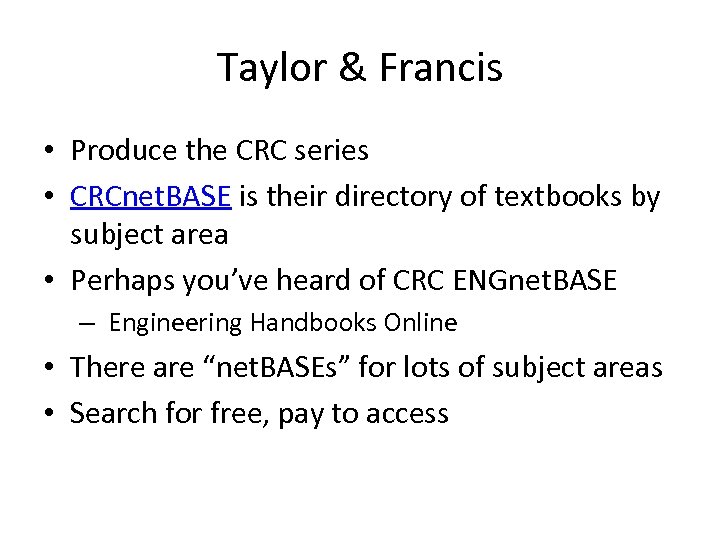 Taylor & Francis

• Produce the CRC series
• CRCnetBASE is their directory of textbooks by subject area
• Perhaps you've heard of CRC ENGnetBASE
– Engineering Handbooks Online
• There are "netBASEs" for lots of subject areas
• Search for free, pay to access